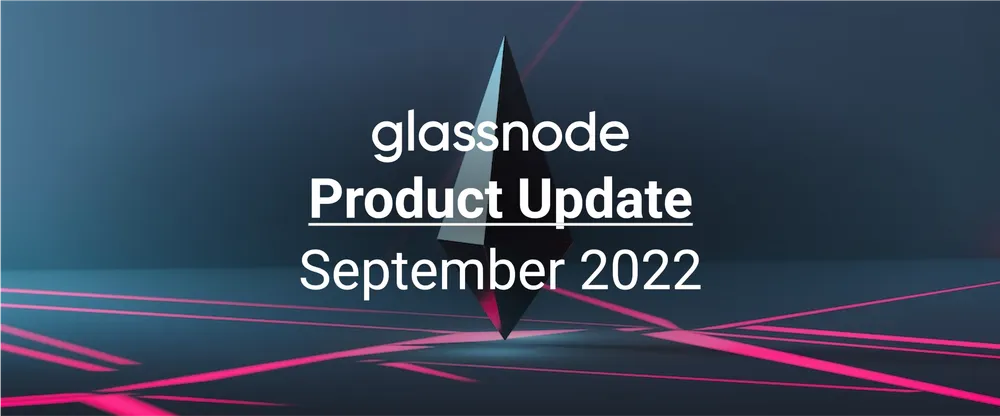 glassnode

Product Update

September 2022